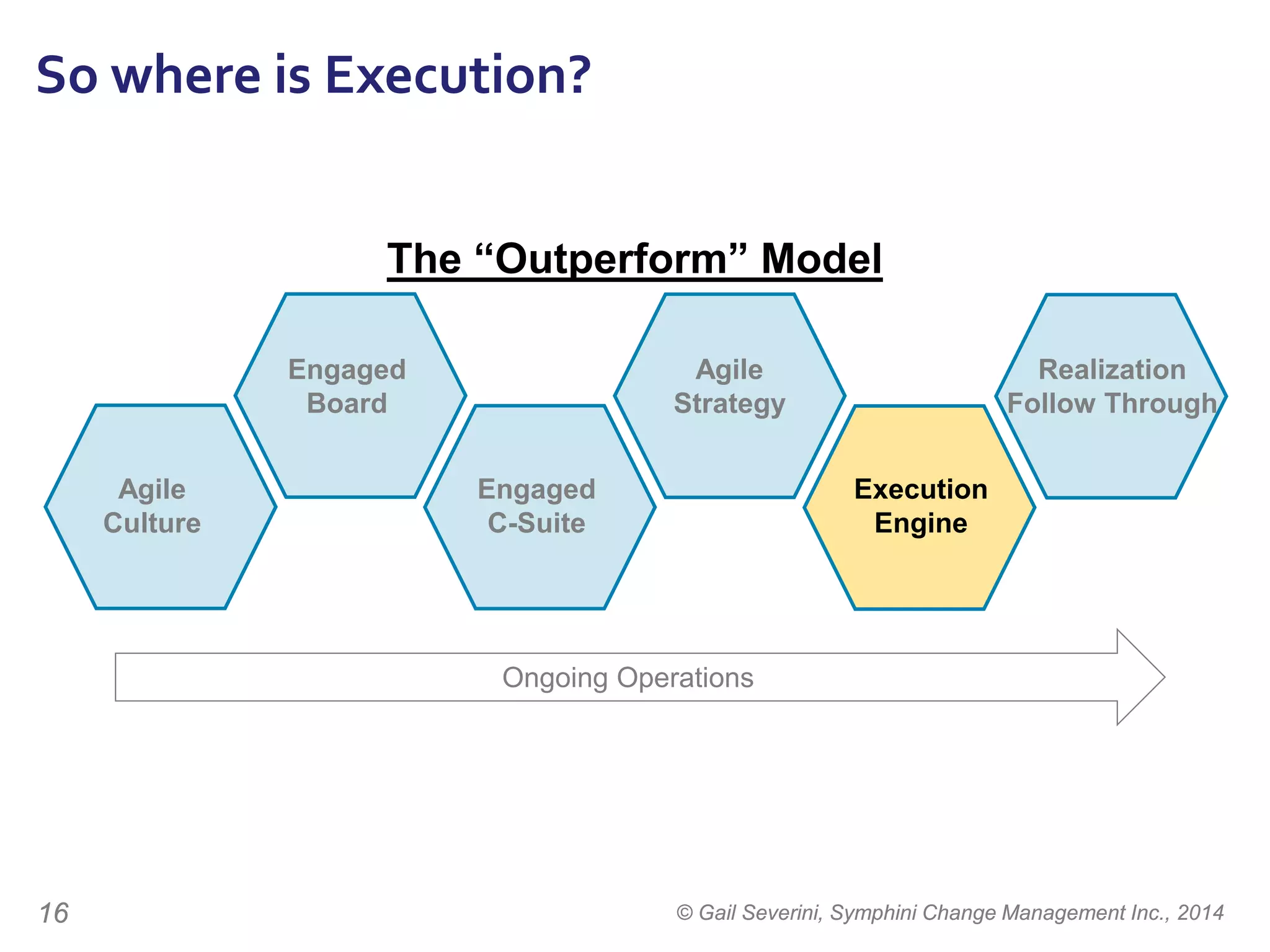 So where is Execution?

The “Outperform” Model

Agile Culture

Engaged Board

Engaged C-Suite

Agile Strategy

Execution Engine

Realization Follow Through

Ongoing Operations

16

© Gail Severini, Symphini Change Management Inc., 2014